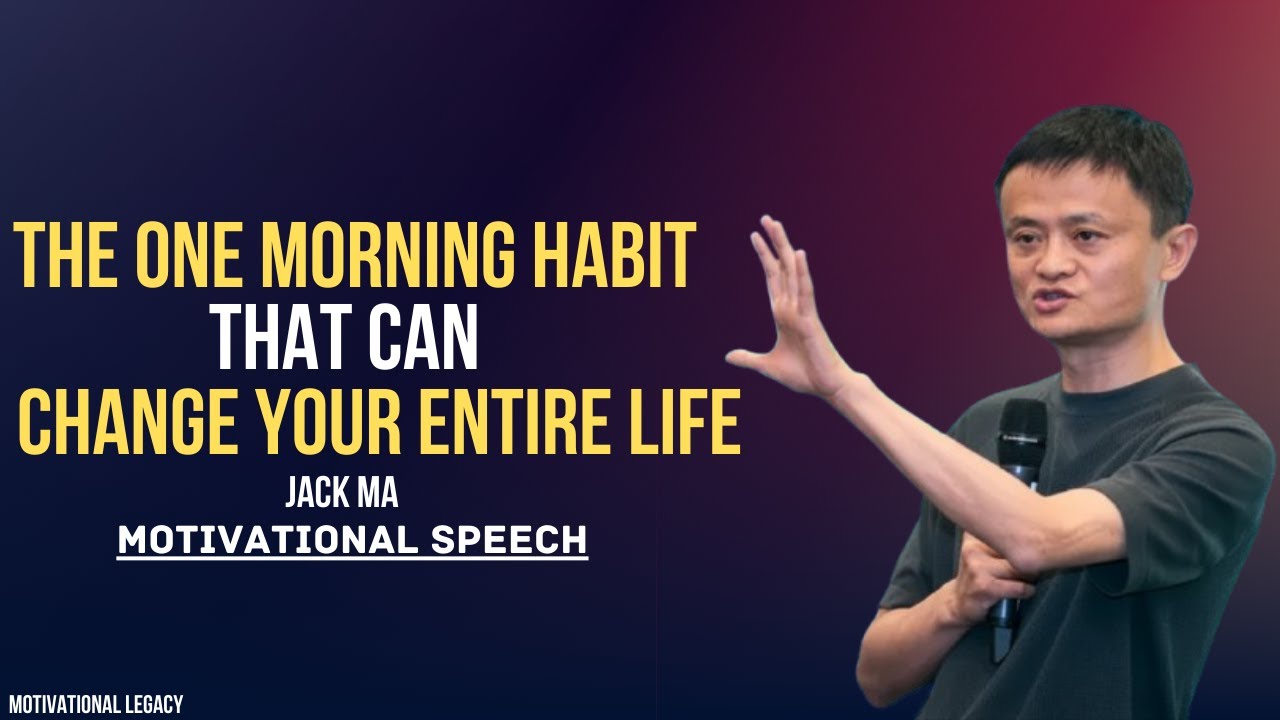 THE ONE MORNING HABIT
THAT CAN
CHANGE YOUR ENTIRE LIFE
JACK MA
MOTIVATIONAL SPEECH

MOTIVATIONAL LEGACY